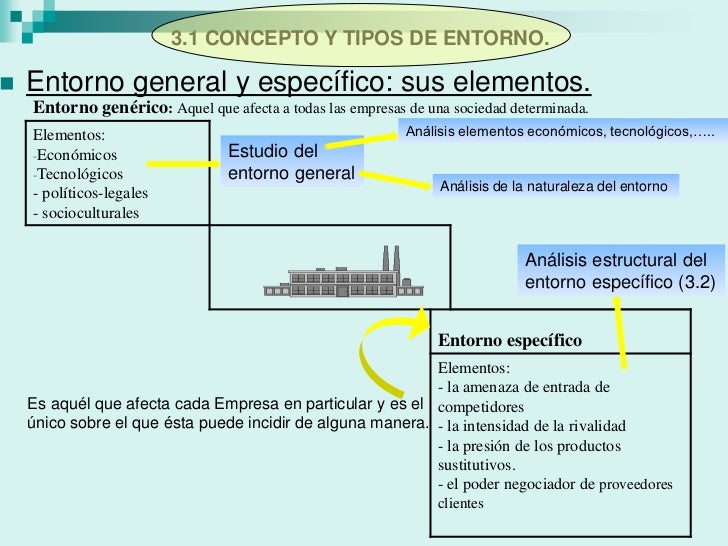 3.1 CONCEPTO Y TIPOS DE ENTORNO.

Entorno general y específico: sus elementos.

Entorno genérico: Aquel que afecta a todas las empresas de una sociedad determinada.

Elementos:
-Económicos
-Tecnológicos
- políticos-legales
- socioculturales

Estudio del entorno general

Análisis elementos económicos, tecnológicos,…..

Análisis de la naturaleza del entorno

Análisis estructural del entorno específico (3.2)

Entorno específico

Elementos:
- la amenaza de entrada de competidores
- la intensidad de la rivalidad
- la presión de los productos sustitutivos.
- el poder negociador de proveedores clientes

Es aquél que afecta cada Empresa en particular y es el único sobre el que ésta puede incidir de alguna manera.